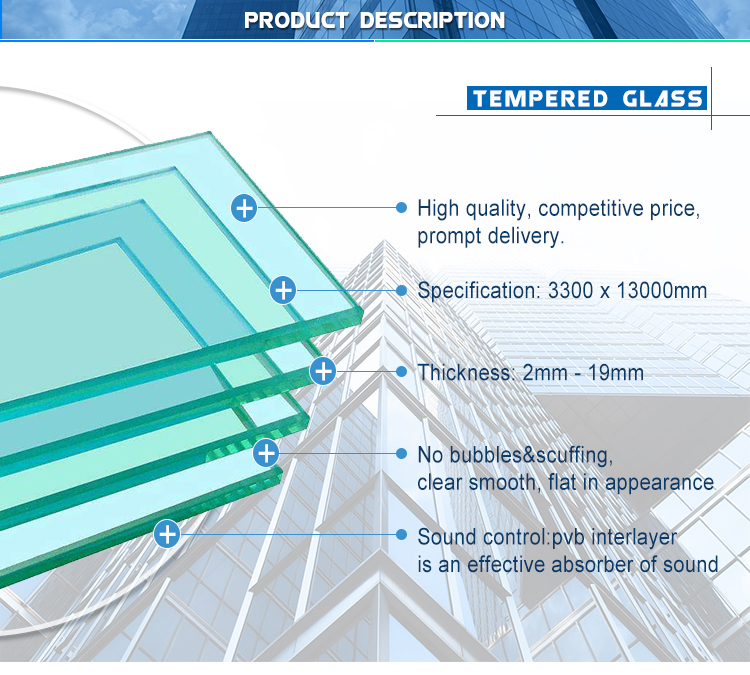 PRODUCT DESCRIPTION

TEMPERED GLASS

High quality, competitive price, prompt delivery.

Specification: 3300 x 13000mm

Thickness: 2mm - 19mm

No bubbles&scuffing, clear smooth, flat in appearance

Sound control:pvb interlayer is an effective absorber of sound